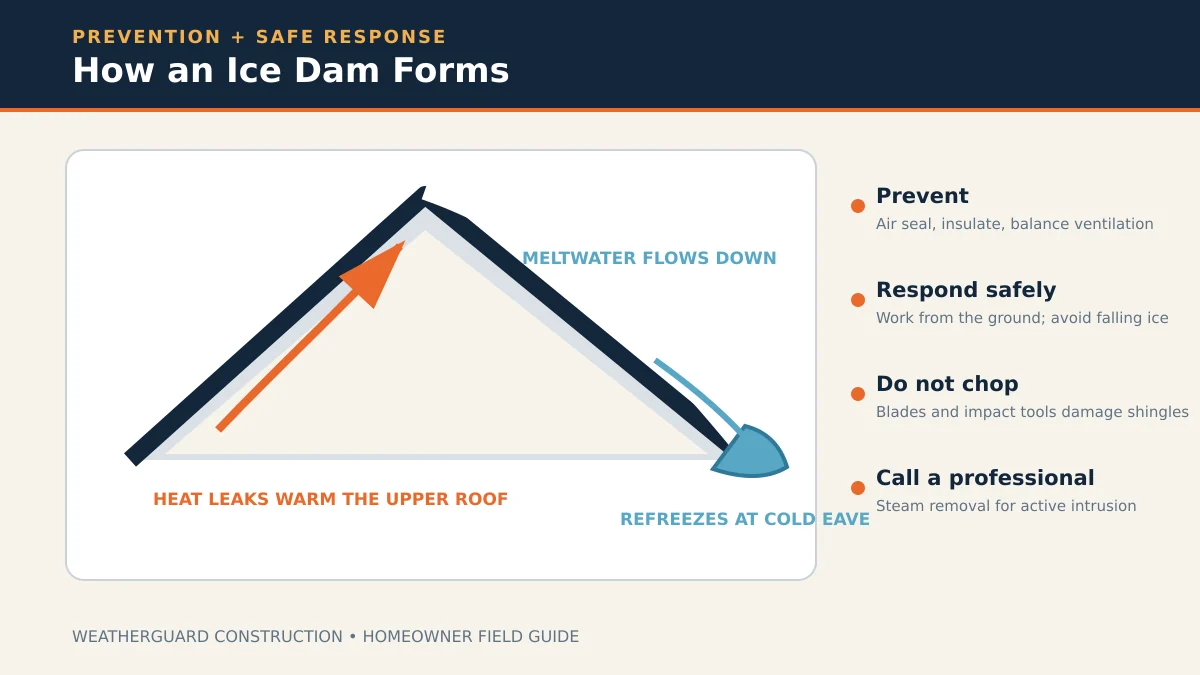 PREVENTION + SAFE RESPONSE
How an Ice Dam Forms

MELTWATER FLOWS DOWN

HEAT LEAKS WARM THE UPPER ROOF

REFREEZES AT COLD EAVE

Prevent
Air seal, insulate, balance ventilation

Respond safely
Work from the ground; avoid falling ice

Do not chop
Blades and impact tools damage shingles

Call a professional
Steam removal for active intrusion

WEATHERGUARD CONSTRUCTION • HOMEOWNER FIELD GUIDE